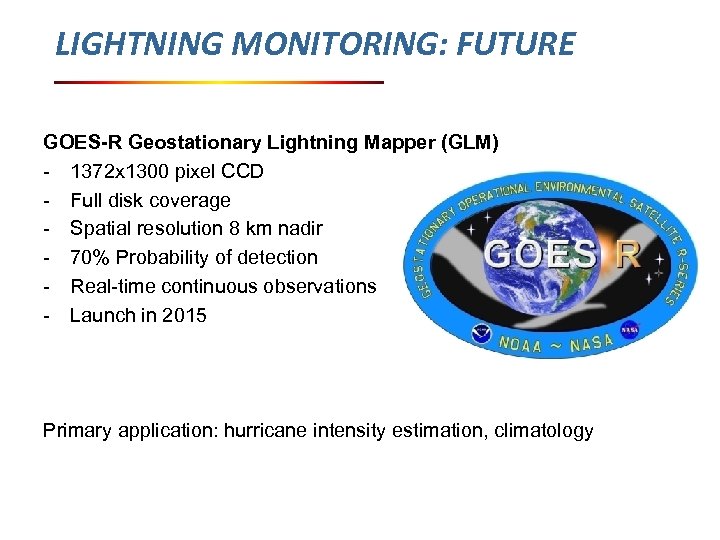 LIGHTNING MONITORING: FUTURE

GOES-R Geostationary Lightning Mapper (GLM)
- 1372x1300 pixel CCD
- Full disk coverage
- Spatial resolution 8 km nadir
- 70% Probability of detection
- Real-time continuous observations
- Launch in 2015

GEOSTATIONARY OPERATIONAL ENVIRONMENTAL SATELLITE R-SERIES
GOES R
NOAA ~ NASA
NASA

Primary application: hurricane intensity estimation, climatology